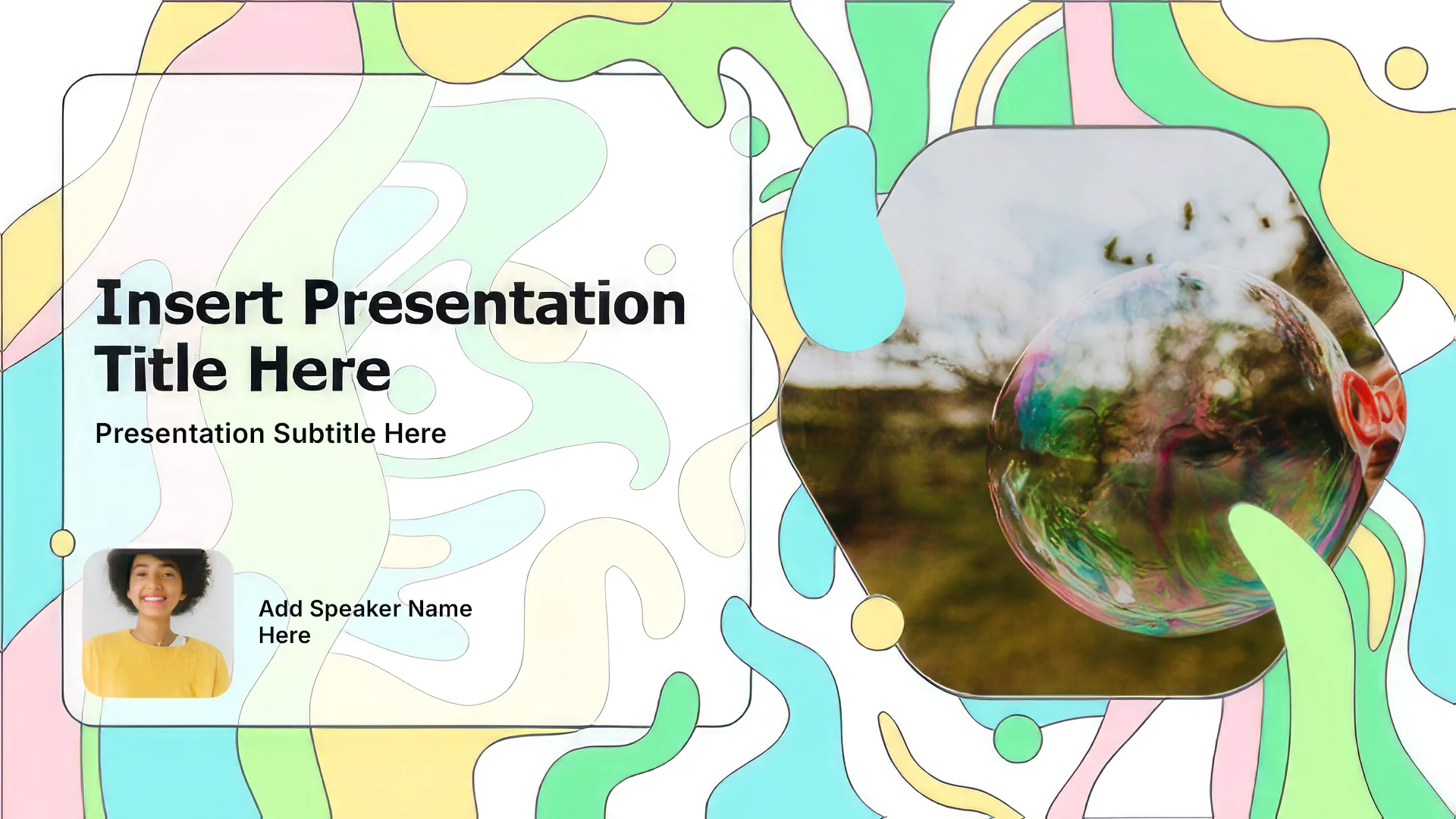 Insert Presentation Title Here

Presentation Subtitle Here

Add Speaker Name Here